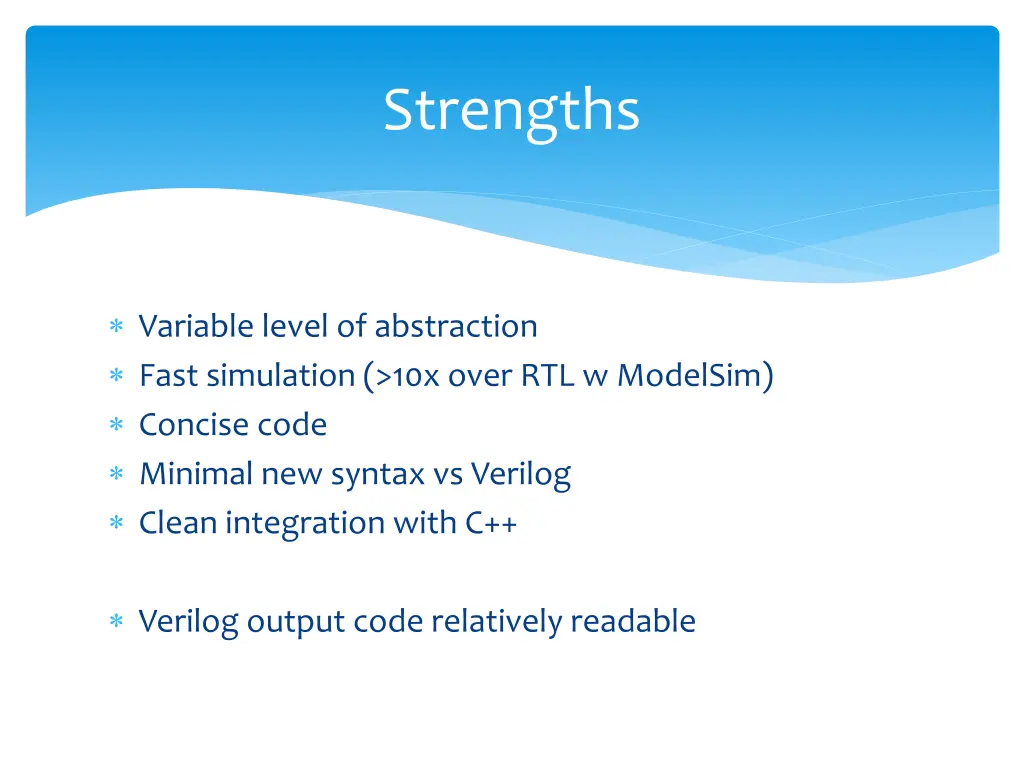 Strengths

∗ Variable level of abstraction
∗ Fast simulation (>10x over RTL w ModelSim)
∗ Concise code
∗ Minimal new syntax vs Verilog
∗ Clean integration with C++

∗ Verilog output code relatively readable